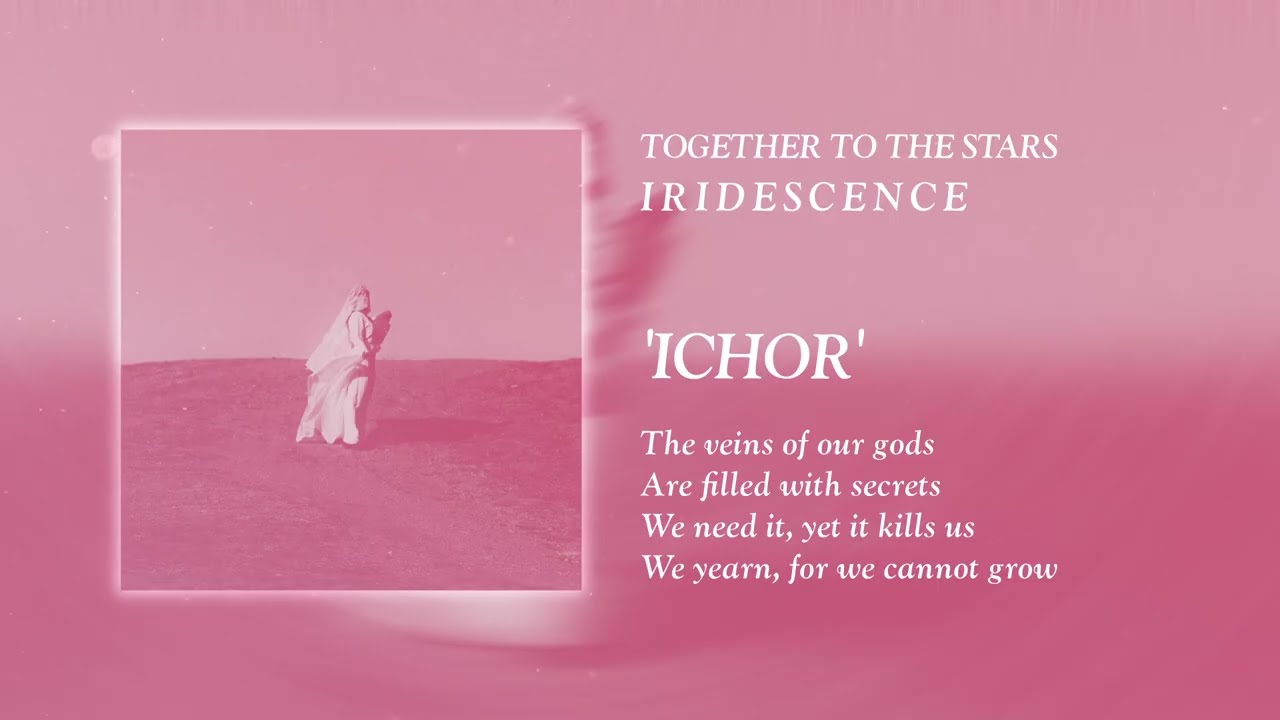 TOGETHER TO THE STARS
IRIDESCENCE

'ICHOR'

The veins of our gods
Are filled with secrets
We need it, yet it kills us
We yearn, for we cannot grow